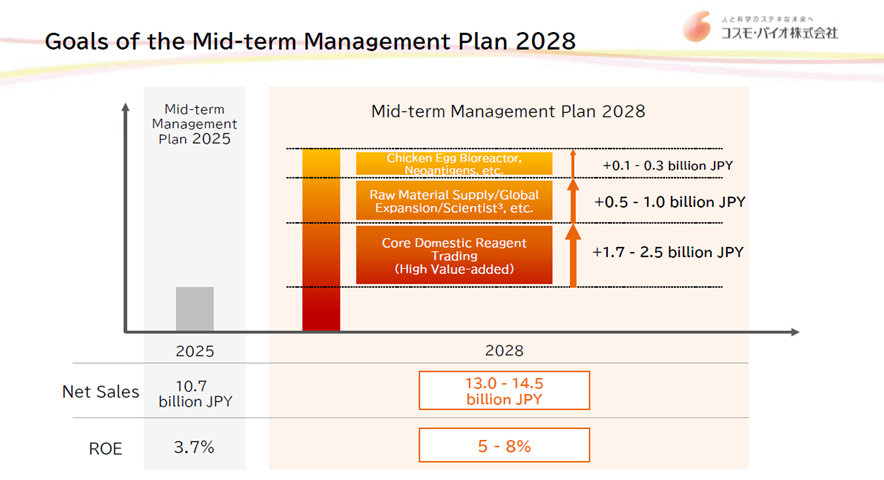 Goals of the Mid-term Management Plan 2028

人と科学のステキな未来へ
コスモ・バイオ株式会社

Mid-term Management Plan 2025

Mid-term Management Plan 2028

Chicken Egg Bioreactor, Neoantigens, etc.

+0.1 - 0.3 billion JPY

Raw Material Supply/Global Expansion/Scientist³, etc.

+0.5 - 1.0 billion JPY

Core Domestic Reagent Trading (High Value-added)

+1.7 - 2.5 billion JPY

| | 2025 | 2028 |
|---|---|---|
| Net Sales | 10.7 billion JPY | 13.0 - 14.5 billion JPY |
| ROE | 3.7% | 5 - 8% |